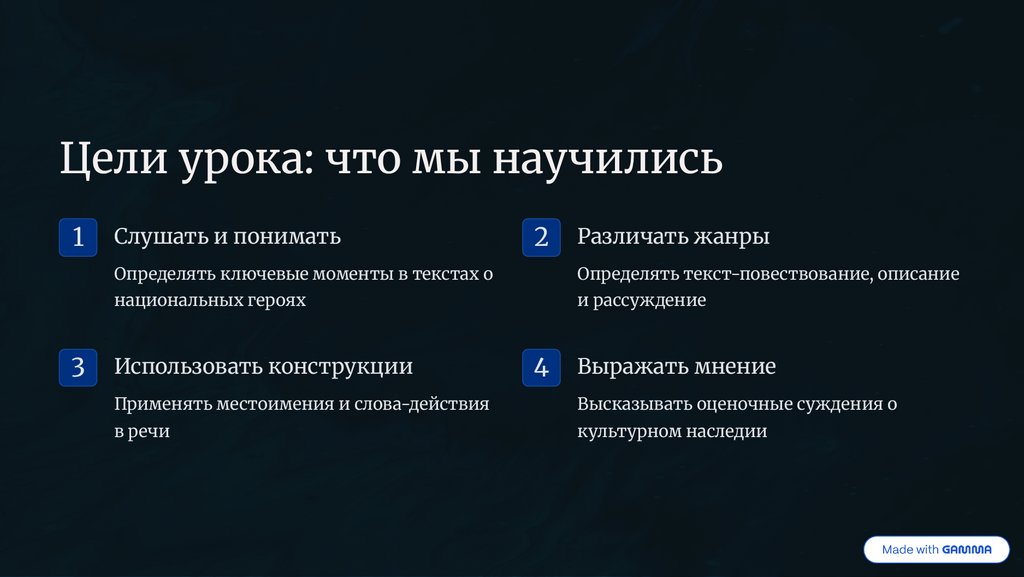 Цели урока: что мы научились

1 Слушать и понимать

Определять ключевые моменты в текстах о национальных героях

2 Различать жанры

Определять текст-повествование, описание и рассуждение

3 Использовать конструкции

Применять местоимения и слова-действия в речи

4 Выражать мнение

Высказывать оценочные суждения о культурном наследии

Made with GAMMA